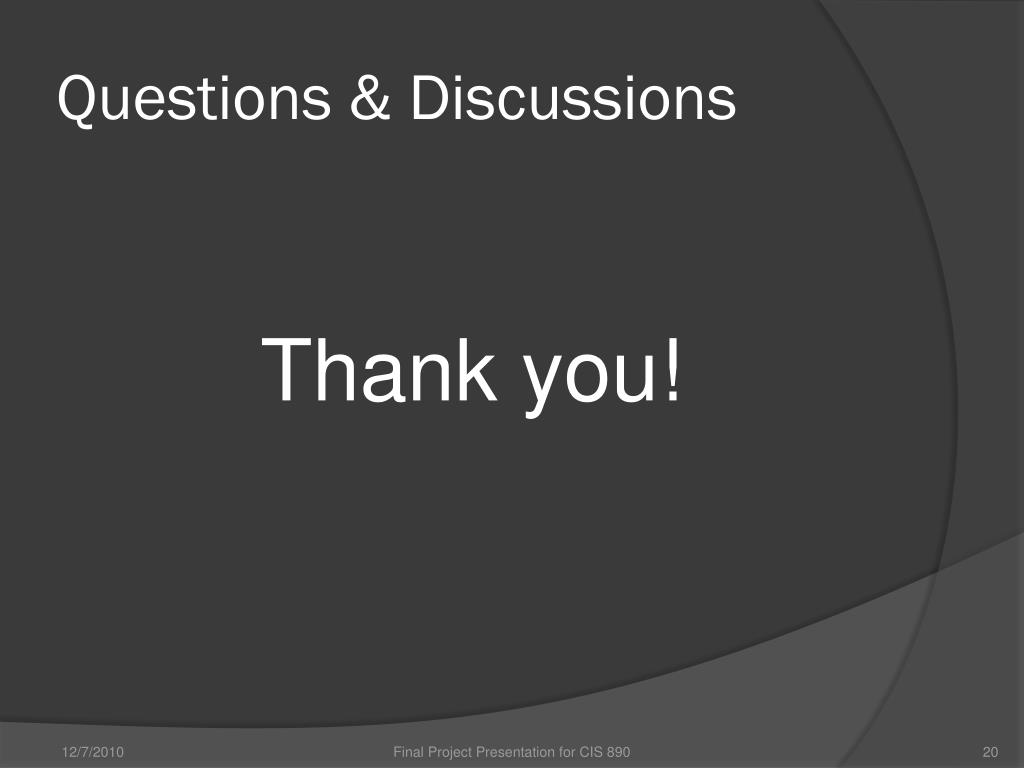 Questions & Discussions

Thank you!

12/7/2010

Final Project Presentation for CIS 890

20